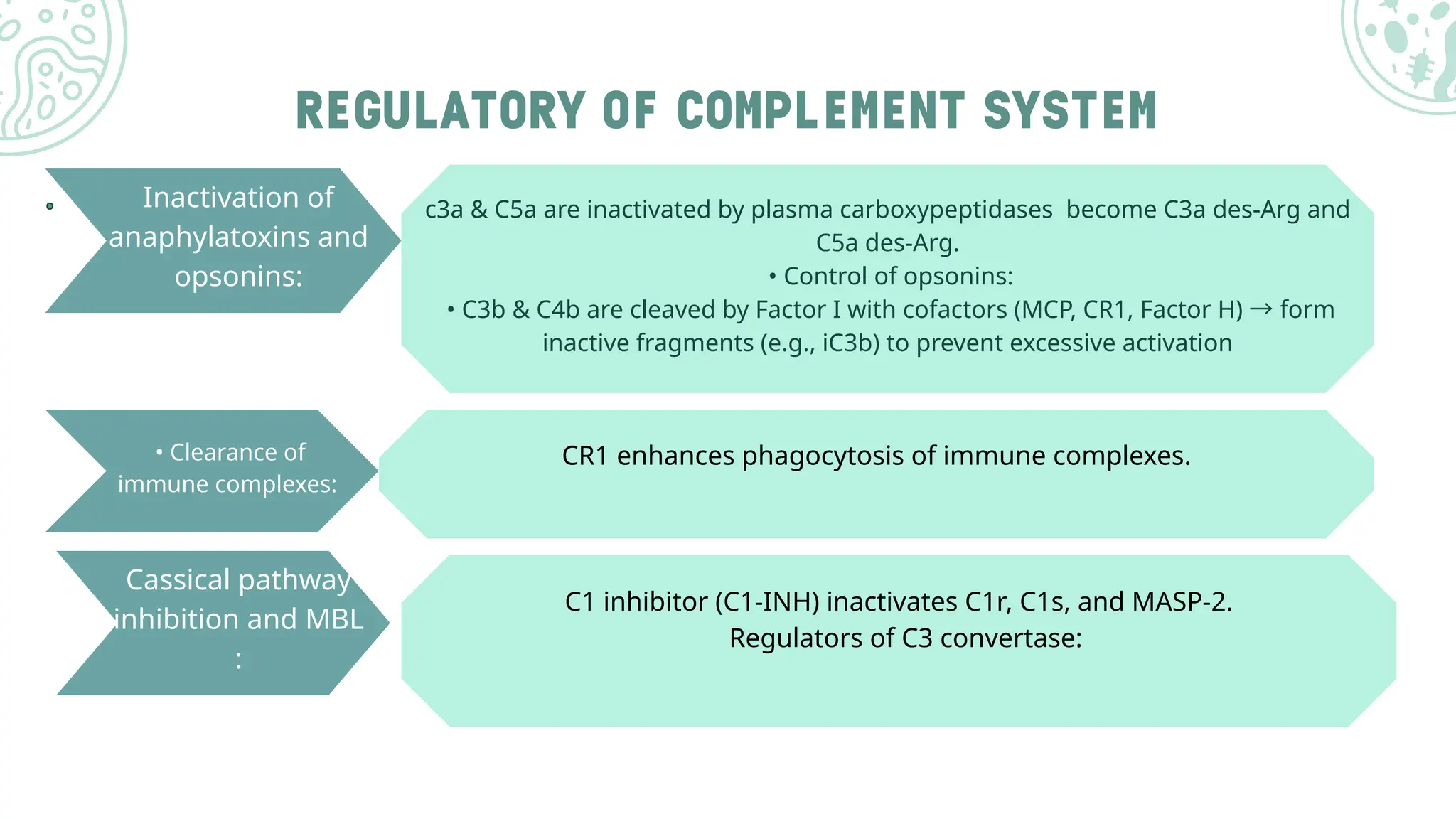 REGULATORY OF COMPLEMENT SYSTEM

•

Inactivation of anaphylatoxins and opsonins:

c3a & C5a are inactivated by plasma carboxypeptidases become C3a des-Arg and C5a des-Arg.
• Control of opsonins:
• C3b & C4b are cleaved by Factor I with cofactors (MCP, CR1, Factor H) → form inactive fragments (e.g., iC3b) to prevent excessive activation

• Clearance of immune complexes:

CR1 enhances phagocytosis of immune complexes.

Cassical pathway inhibition and MBL :

C1 inhibitor (C1-INH) inactivates C1r, C1s, and MASP-2.
Regulators of C3 convertase: